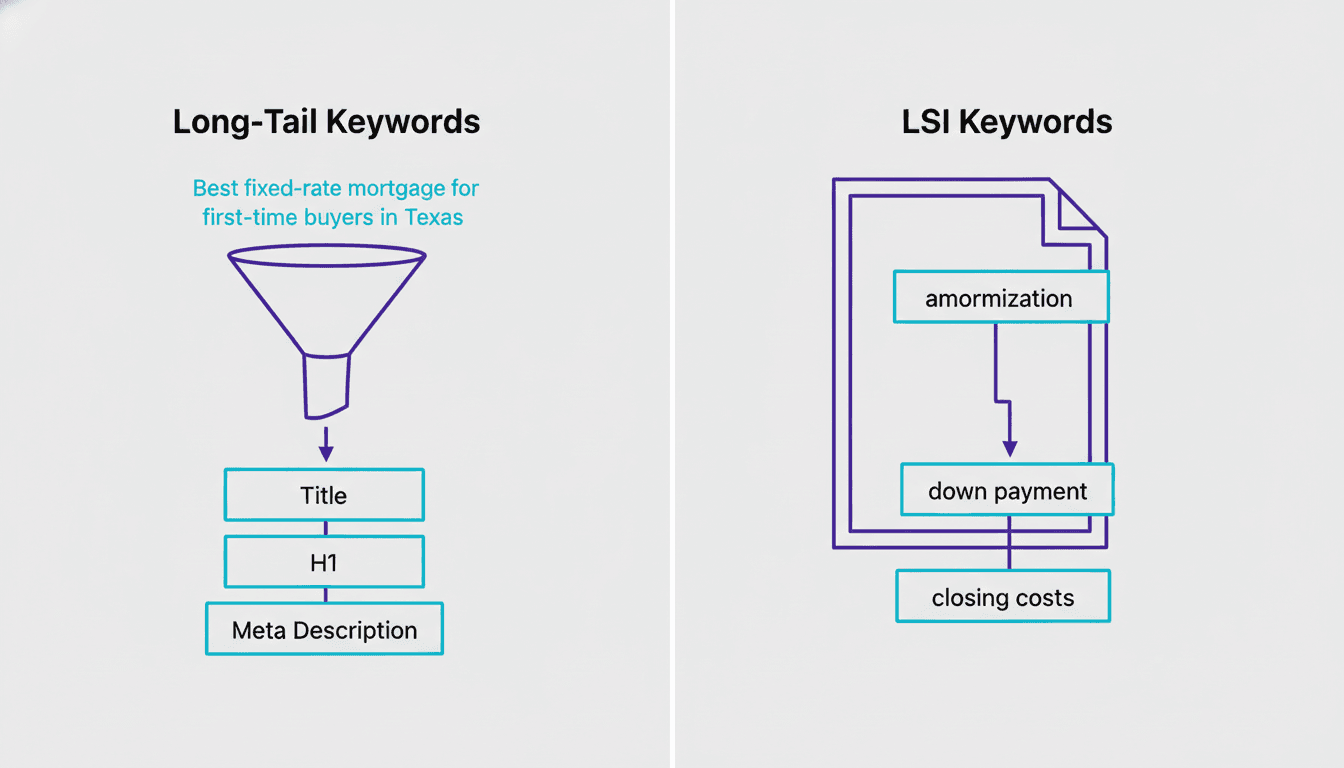 Long-Tail Keywords

Best fixed-rate mortgage for first-time buyers in Texas

Title

H1

Meta Description

LSI Keywords

amormization

down payment

closing costs